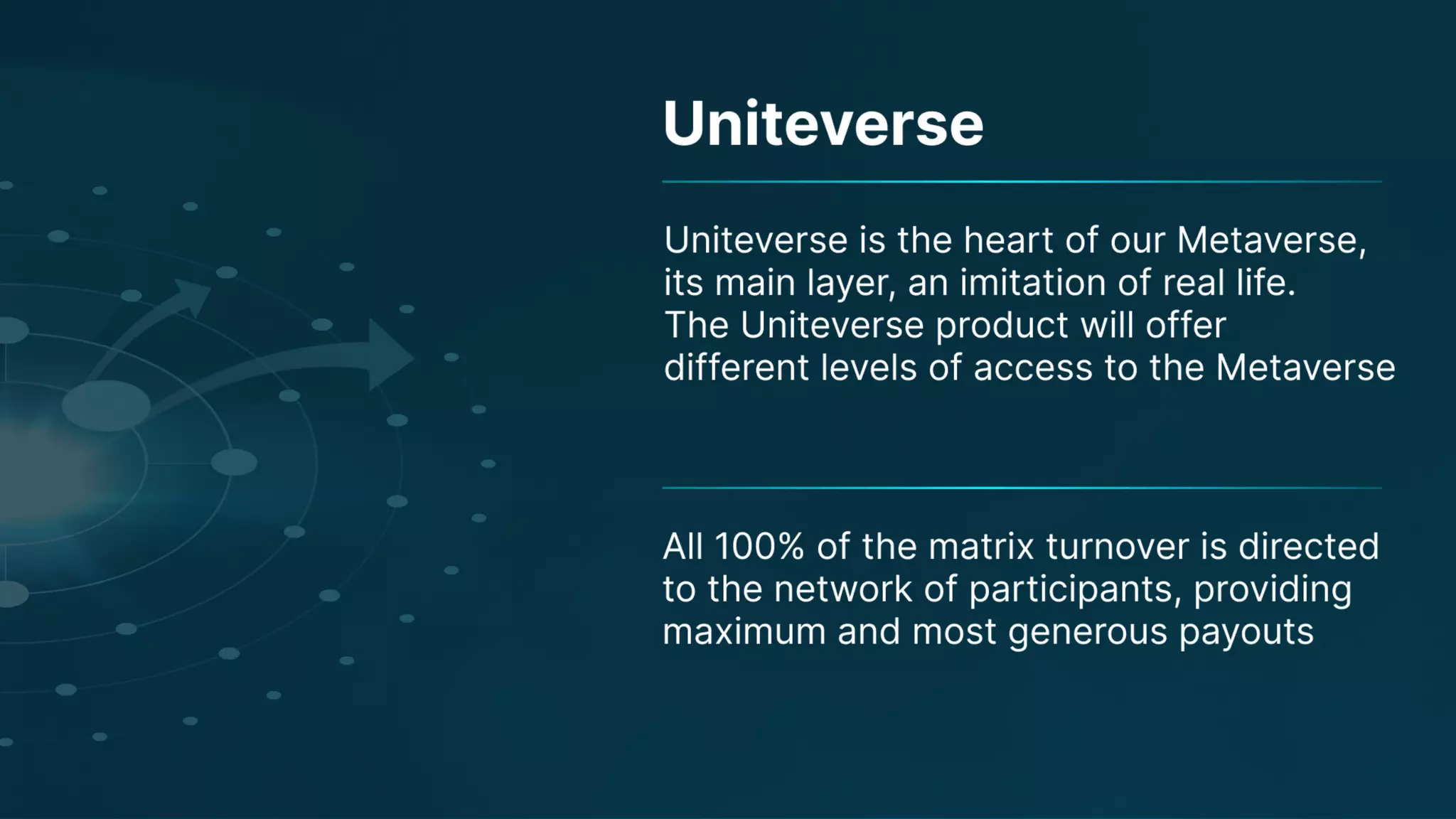 Uniteverse

Uniteverse is the heart of our Metaverse, its main layer, an imitation of real life. The Uniteverse product will offer different levels of access to the Metaverse

All 100% of the matrix turnover is directed to the network of participants, providing maximum and most generous payouts